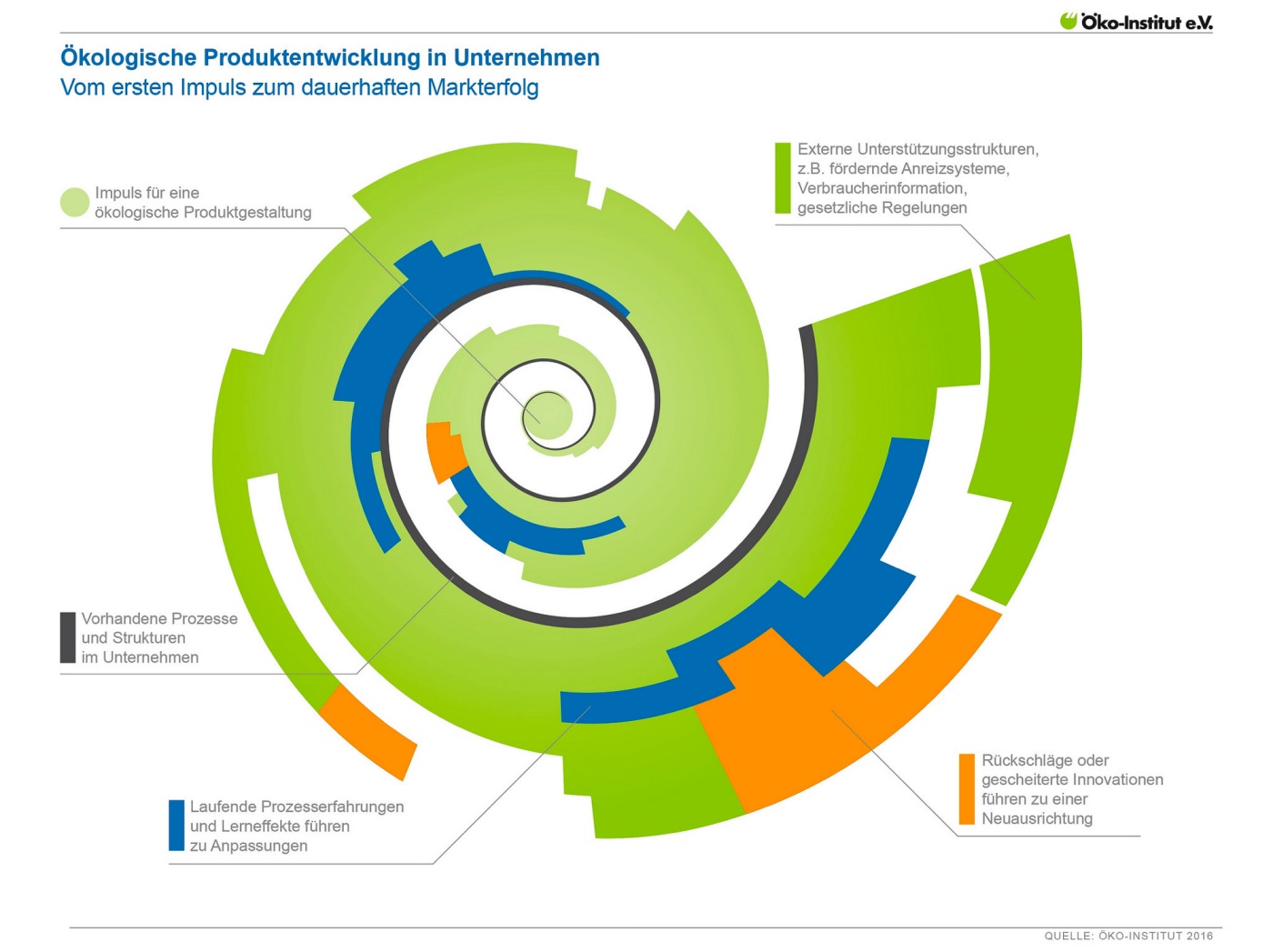 Öko-Institut e.V.

Ökologische Produktentwicklung in Unternehmen
Vom ersten Impuls zum dauerhaften Markterfolg

Impuls für eine ökologische Produktgestaltung

Externe Unterstützungsstrukturen, z.B. fördernde Anreizsysteme, Verbraucherinformation, gesetzliche Regelungen

Vorhandene Prozesse und Strukturen im Unternehmen

Laufende Prozesserfahrungen und Lerneffekte führen zu Anpassungen

Rückschläge oder gescheiterte Innovationen führen zu einer Neuausrichtung

QUELLE: ÖKO-INSTITUT 2016